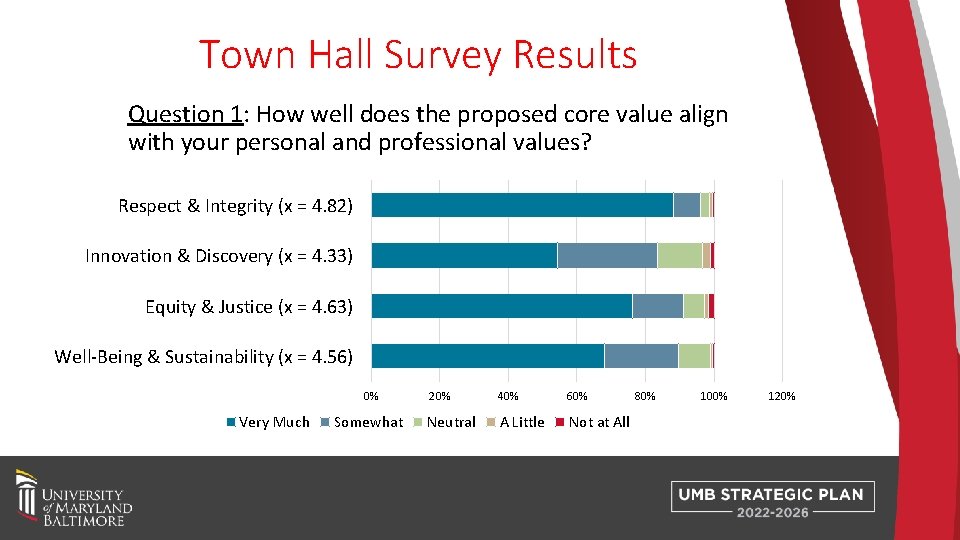 Town Hall Survey Results

Question 1: How well does the proposed core value align with your personal and professional values?

Respect & Integrity (x = 4.82)

Innovation & Discovery (x = 4.33)

Equity & Justice (x = 4.63)

Well-Being & Sustainability (x = 4.56)

0% 20% 40% 60% 80% 100% 120%

Very Much Somewhat Neutral A Little Not at All

UNIVERSITY of MARYLAND BALTIMORE

UMB STRATEGIC PLAN
2022-2026